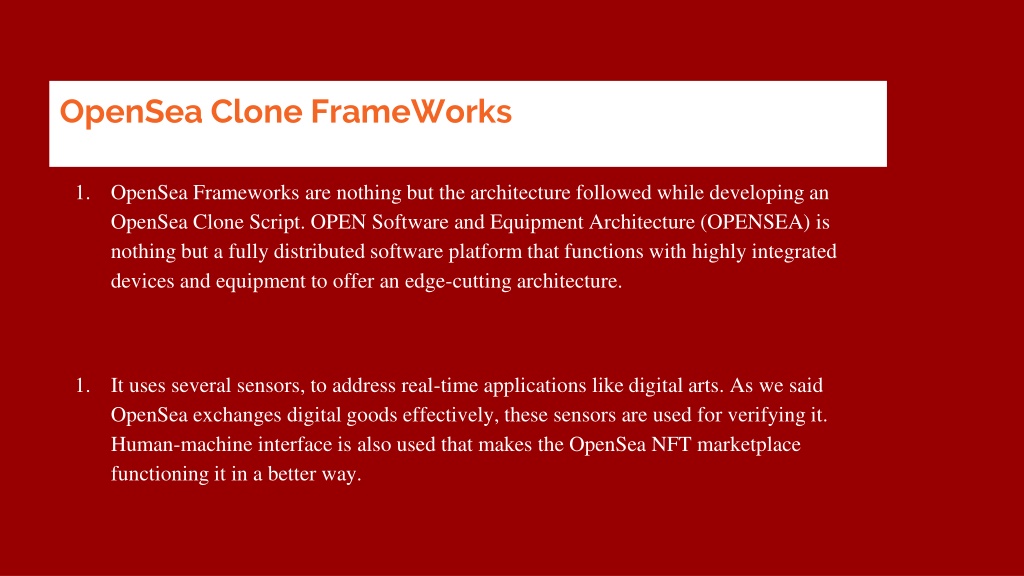 OpenSea Clone FrameWorks

1. OpenSea Frameworks are nothing but the architecture followed while developing an OpenSea Clone Script. OPEN Software and Equipment Architecture (OPENSEA) is nothing but a fully distributed software platform that functions with highly integrated devices and equipment to offer an edge-cutting architecture.

1. It uses several sensors, to address real-time applications like digital arts. As we said OpenSea exchanges digital goods effectively, these sensors are used for verifying it. Human-machine interface is also used that makes the OpenSea NFT marketplace functioning it in a better way.